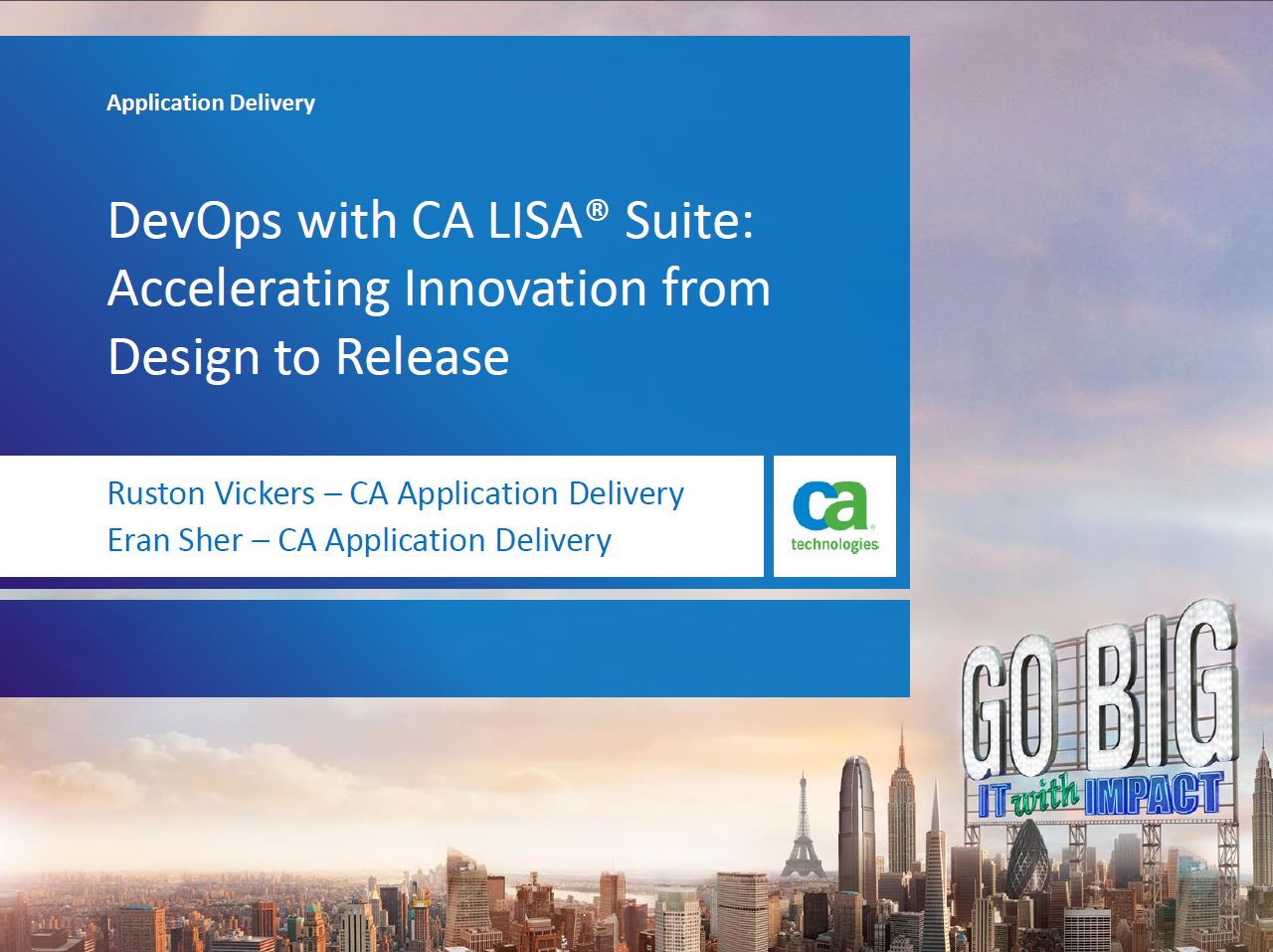 Application Delivery

DevOps with CA LISA® Suite: Accelerating Innovation from Design to Release

Ruston Vickers – CA Application Delivery
Eran Sher – CA Application Delivery

ca technologies

GO BIG
IT with IMPACT